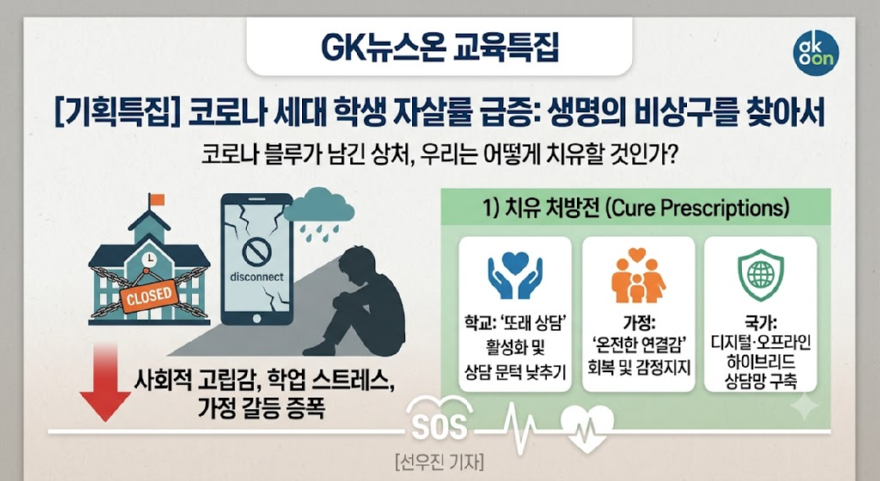 GK뉴스온 교육특집

gk on

[기획특집] 코로나 세대 학생 자살률 급증: 생명의 비상구를 찾아서

코로나 블루가 남긴 상처, 우리는 어떻게 치유할 것인가?

CLOSED

disconnect

사회적 고립감, 학업 스트레스, 가정 갈등 증폭

1) 치유 처방전 (Cure Prescriptions)

학교: '또래 상담' 활성화 및 상담 문턱 낮추기

가정: '온전한 연결감' 회복 및 감정지지

국가: 디지털·오프라인 하이브리드 상담망 구축

SOS

[선우진 기자]